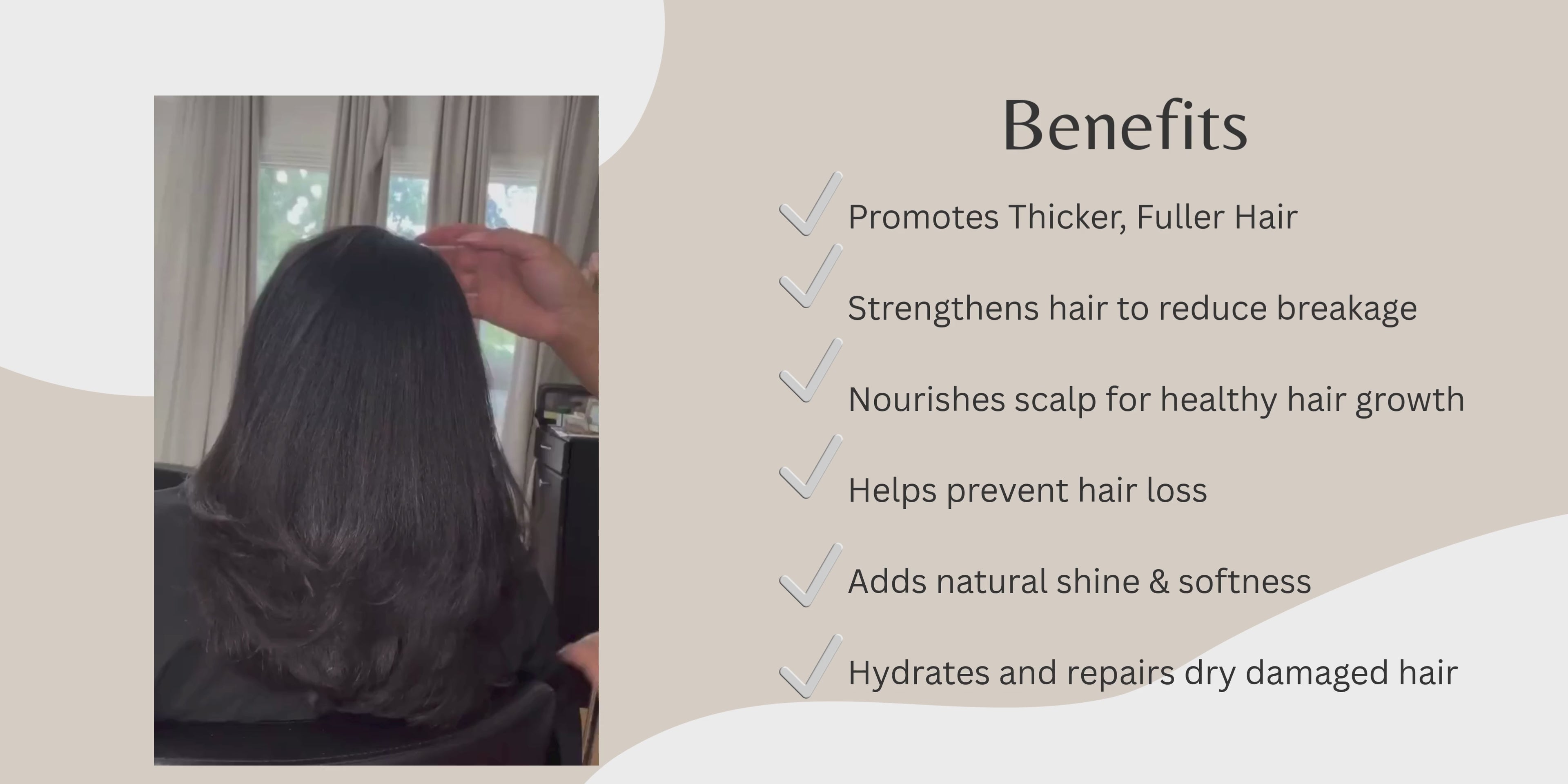 Benefits

Promotes Thicker, Fuller Hair

Strengthens hair to reduce breakage

Nourishes scalp for healthy hair growth

Helps prevent hair loss

Adds natural shine & softness

Hydrates and repairs dry damaged hair